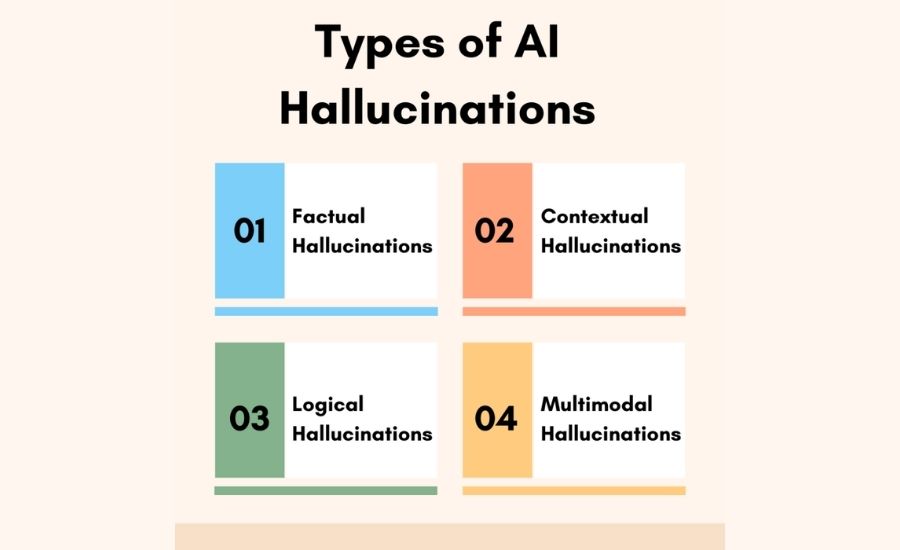 Types of AI Hallucinations

01 Factual Hallucinations

02 Contextual Hallucinations

03 Logical Hallucinations

04 Multimodal Hallucinations